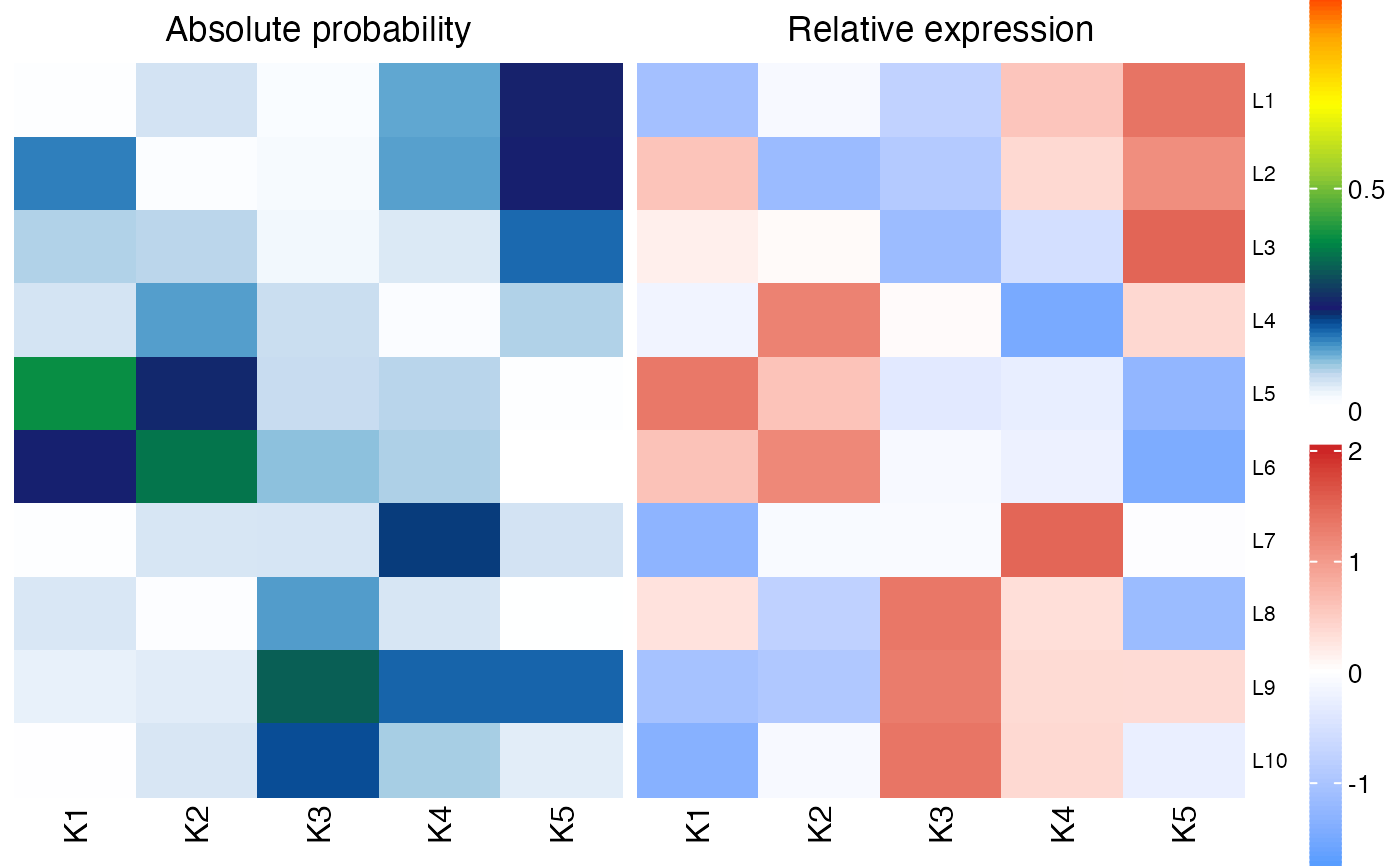 Absolute probability

Relative expression

L1
L2
L3
L4
L5
L6
L7
L8
L9
L10

K1 K2 K3 K4 K5

K1 K2 K3 K4 K5

0.5
0

2
1
0
-1